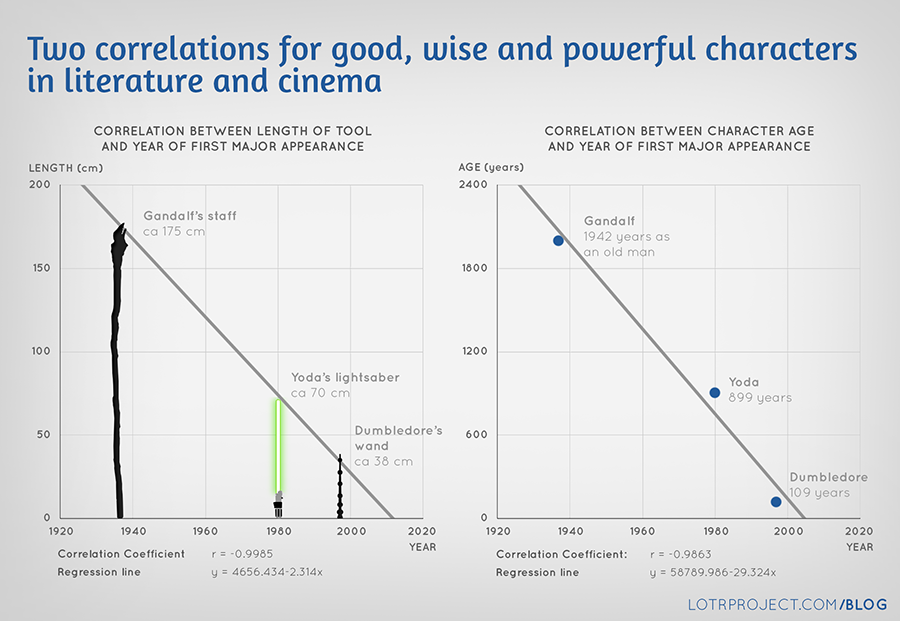 Two correlations for good, wise and powerful characters in literature and cinema

CORRELATION BETWEEN LENGTH OF TOOL AND YEAR OF FIRST MAJOR APPEARANCE

LENGTH (cm)

200
150
100
50
0

Gandalf's staff
ca 175 cm

Yoda's lightsaber
ca 70 cm

Dumbledore's wand
ca 38 cm

1920 1940 1960 1980 2000 2020
YEAR

Correlation Coefficient r = -0.9985
Regression line y = 4656.434-2.314x

CORRELATION BETWEEN CHARACTER AGE AND YEAR OF FIRST MAJOR APPEARANCE

AGE (years)

2400
1800
1200
600
0

Gandalf
1942 years as an old man

Yoda
899 years

Dumbledore
109 years

1920 1940 1960 1980 2000 2020
YEAR

Correlation Coefficient: r = -0.9863
Regression line y = 58789.986-29.324x

LOTRPROJECT.COM/BLOG